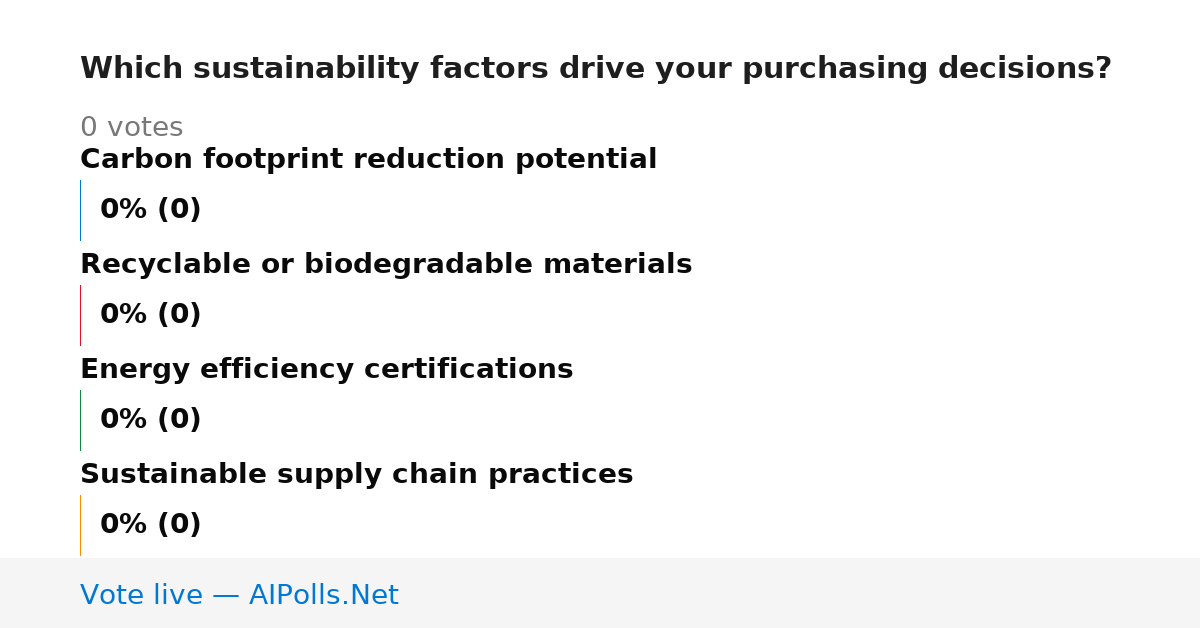 Which sustainability factors drive your purchasing decisions?

0 votes

Carbon footprint reduction potential

0% (0)

Recyclable or biodegradable materials

0% (0)

Energy efficiency certifications

0% (0)

Sustainable supply chain practices

0% (0)

Vote live — AIPolls.Net